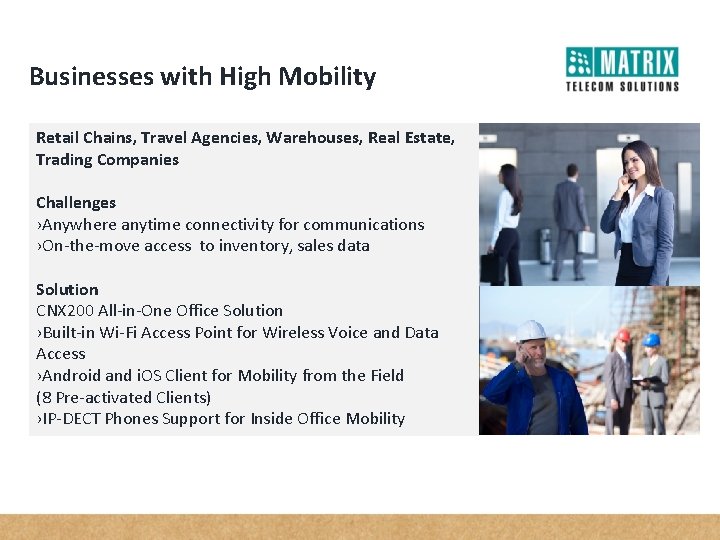 Businesses with High Mobility

MATRIX
TELECOM SOLUTIONS

Retail Chains, Travel Agencies, Warehouses, Real Estate, Trading Companies

Challenges
›Anywhere anytime connectivity for communications
›On-the-move access to inventory, sales data

Solution
CNX200 All-in-One Office Solution
›Built-in Wi-Fi Access Point for Wireless Voice and Data Access
›Android and iOS Client for Mobility from the Field (8 Pre-activated Clients)
›IP-DECT Phones Support for Inside Office Mobility